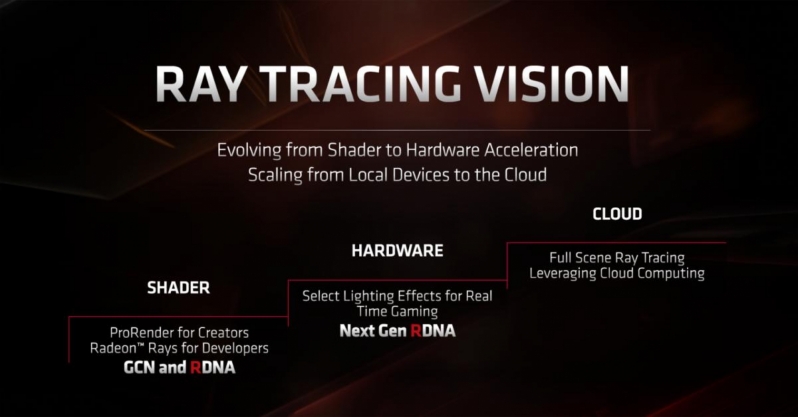 RAY TRACING VISION

Evolving from Shader to Hardware Acceleration
Scaling from Local Devices to the Cloud

SHADER

ProRender for Creators
Radeon™ Rays for Developers
GCN and RDNA

HARDWARE

Select Lighting Effects for Real Time Gaming
Next Gen RDNA

CLOUD

Full Scene Ray Tracing
Leveraging Cloud Computing